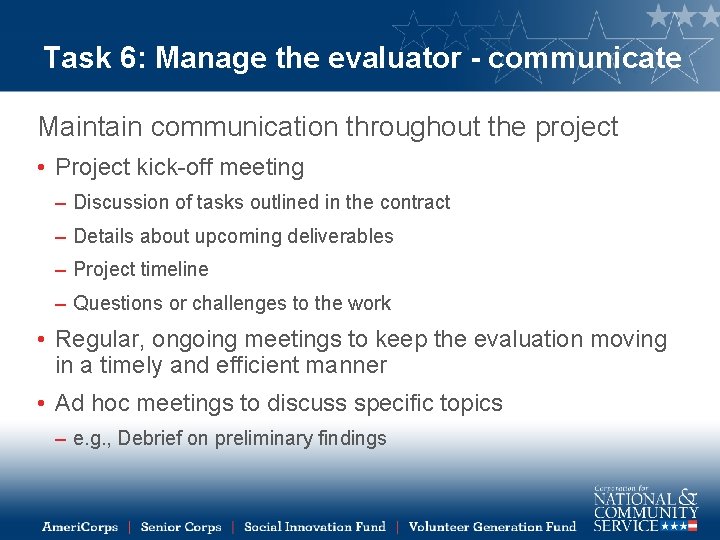 Task 6: Manage the evaluator - communicate

Maintain communication throughout the project

• Project kick-off meeting
– Discussion of tasks outlined in the contract
– Details about upcoming deliverables
– Project timeline
– Questions or challenges to the work

• Regular, ongoing meetings to keep the evaluation moving in a timely and efficient manner

• Ad hoc meetings to discuss specific topics
– e.g., Debrief on preliminary findings

AmeriCorps | Senior Corps | Social Innovation Fund | Volunteer Generation Fund

Corporation for NATIONAL & COMMUNITY SERVICE